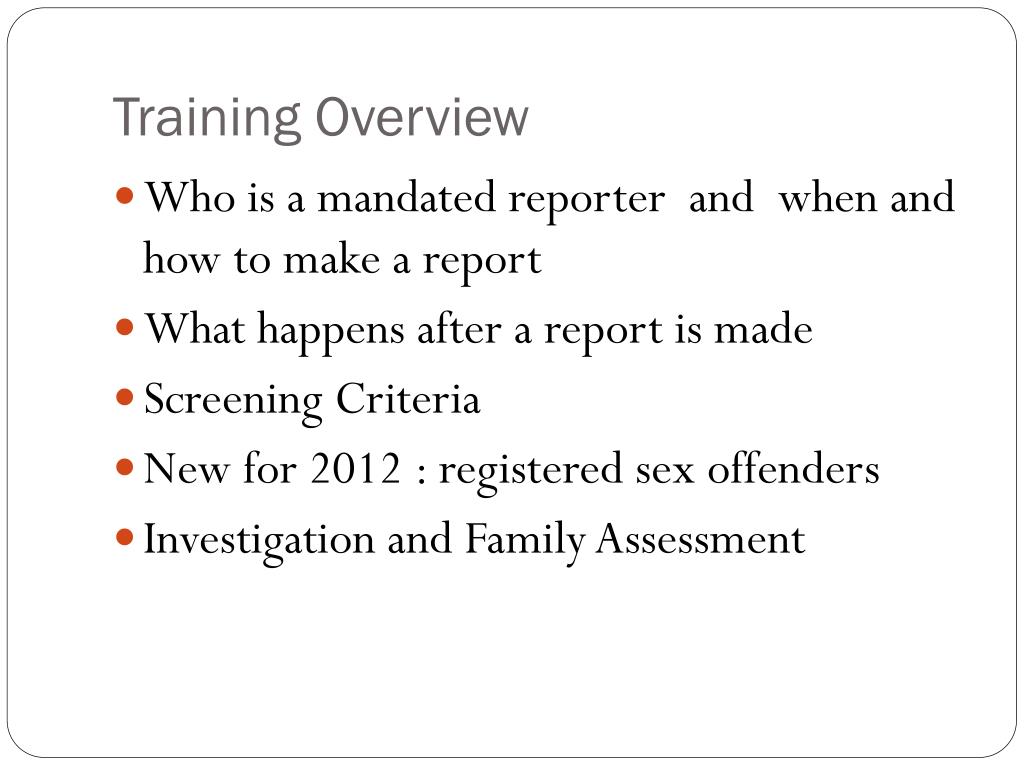 Training Overview

- Who is a mandated reporter and when and how to make a report
- What happens after a report is made
- Screening Criteria
- New for 2012 : registered sex offenders
- Investigation and Family Assessment